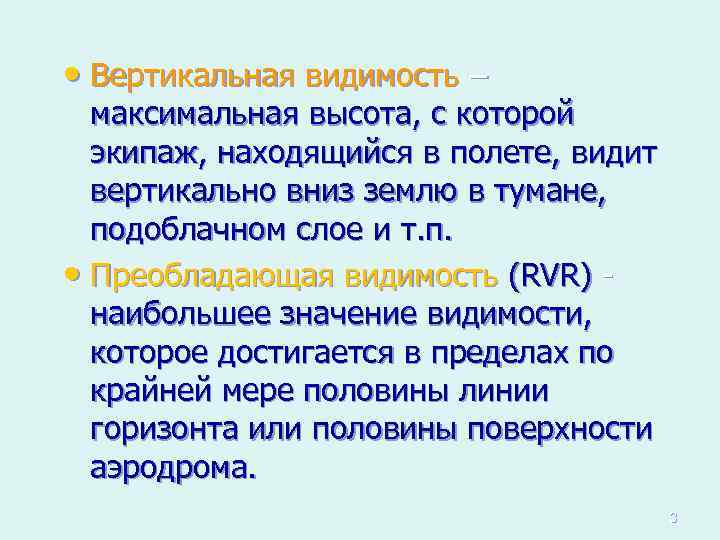 • Вертикальная видимость – максимальная высота, с которой экипаж, находящийся в полете, видит вертикально вниз землю в тумане, подоблачном слое и т.п.

• Преобладающая видимость (RVR) - наибольшее значение видимости, которое достигается в пределах по крайней мере половины линии горизонта или половины поверхности аэродрома.

3